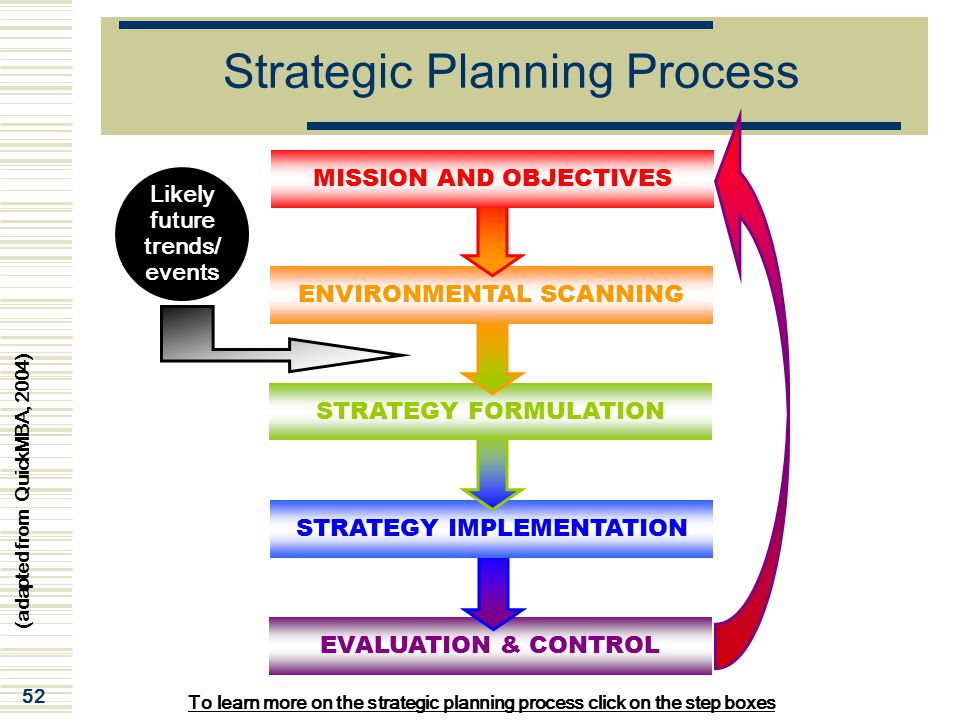 Strategic Planning Process

Likely future trends/ events

MISSION AND OBJECTIVES

ENVIRONMENTAL SCANNING

STRATEGY FORMULATION

STRATEGY IMPLEMENTATION

EVALUATION & CONTROL

(adapted from QuickMBA, 2004)

52

To learn more on the strategic planning process click on the step boxes